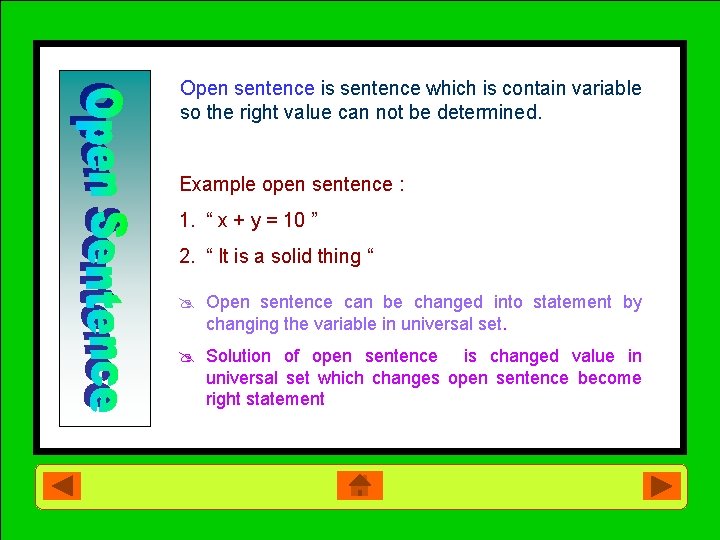 Open Sentence

Open sentence is sentence which is contain variable so the right value can not be determined.

Example open sentence :

1. “ $x + y = 10$ ”

2. “ It is a solid thing “

Open sentence can be changed into statement by changing the variable in universal set.

Solution of open sentence is changed value in universal set which changes open sentence become right statement